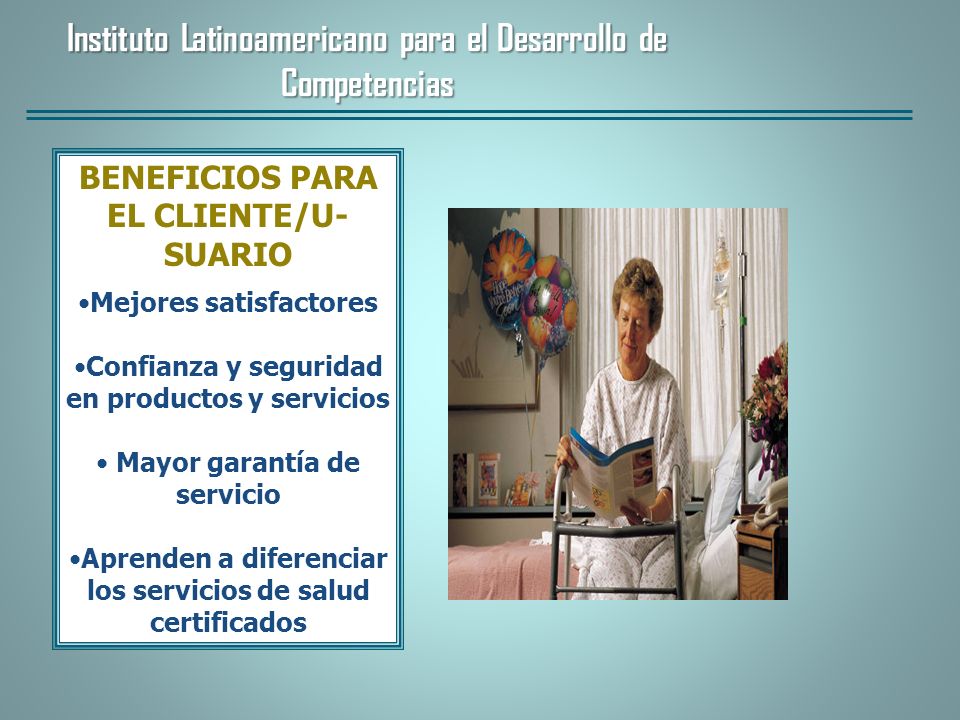 Instituto Latinoamericano para el Desarrollo de Competencias

BENEFICIOS PARA EL CLIENTE/U-SUARIO

•Mejores satisfactores

•Confianza y seguridad en productos y servicios

• Mayor garantía de servicio

•Aprenden a diferenciar los servicios de salud certificados